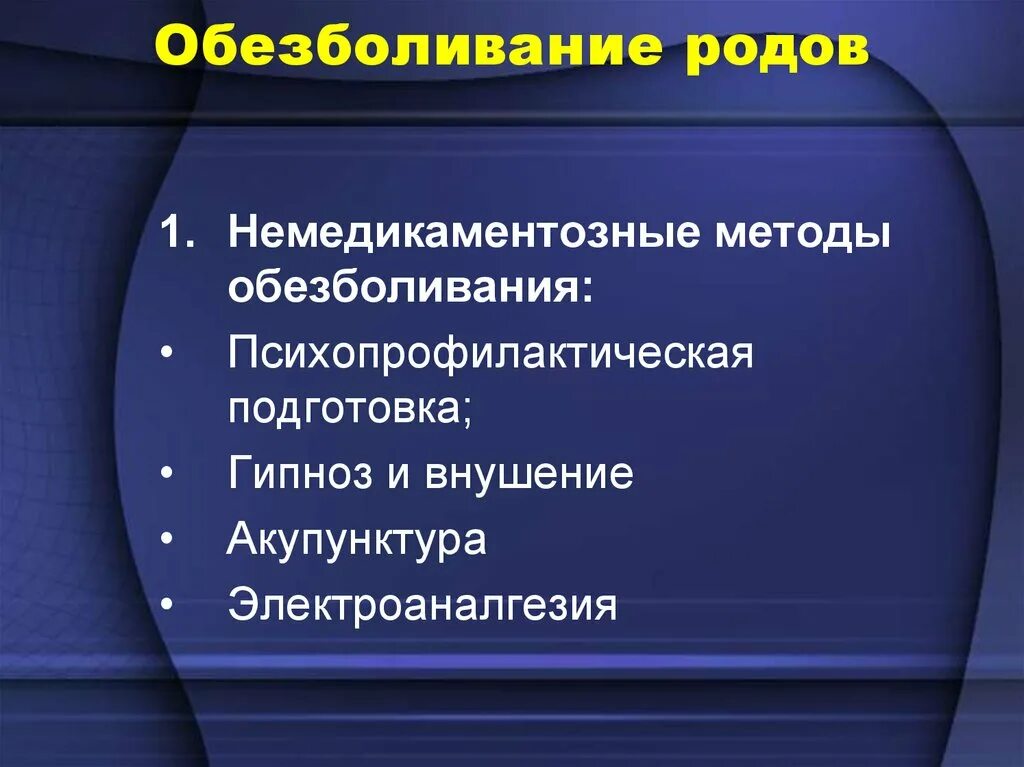 Обезболивание родов

1. Немедикаментозные методы обезболивания:

• Психопрофилактическая подготовка;

• Гипноз и внушение

• Акупунктура

• Электроаналгезия